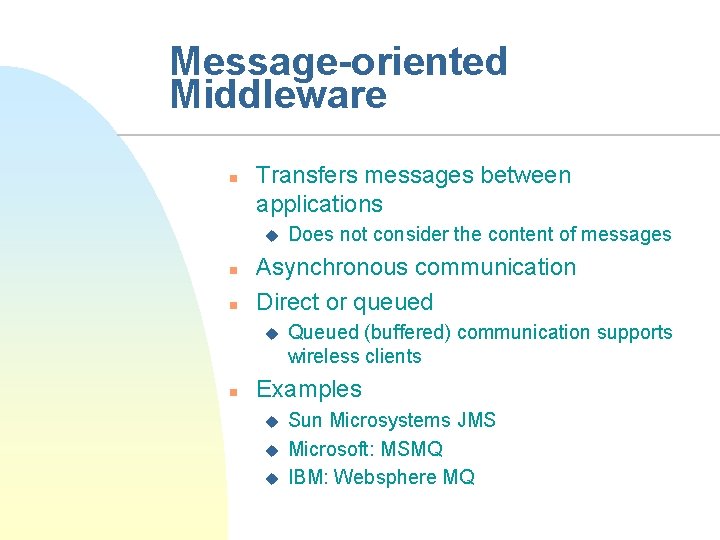 Message-oriented Middleware

Transfers messages between applications

Does not consider the content of messages

Asynchronous communication

Direct or queued

Queued (buffered) communication supports wireless clients

Examples

Sun Microsystems JMS

Microsoft: MSMQ

IBM: Websphere MQ